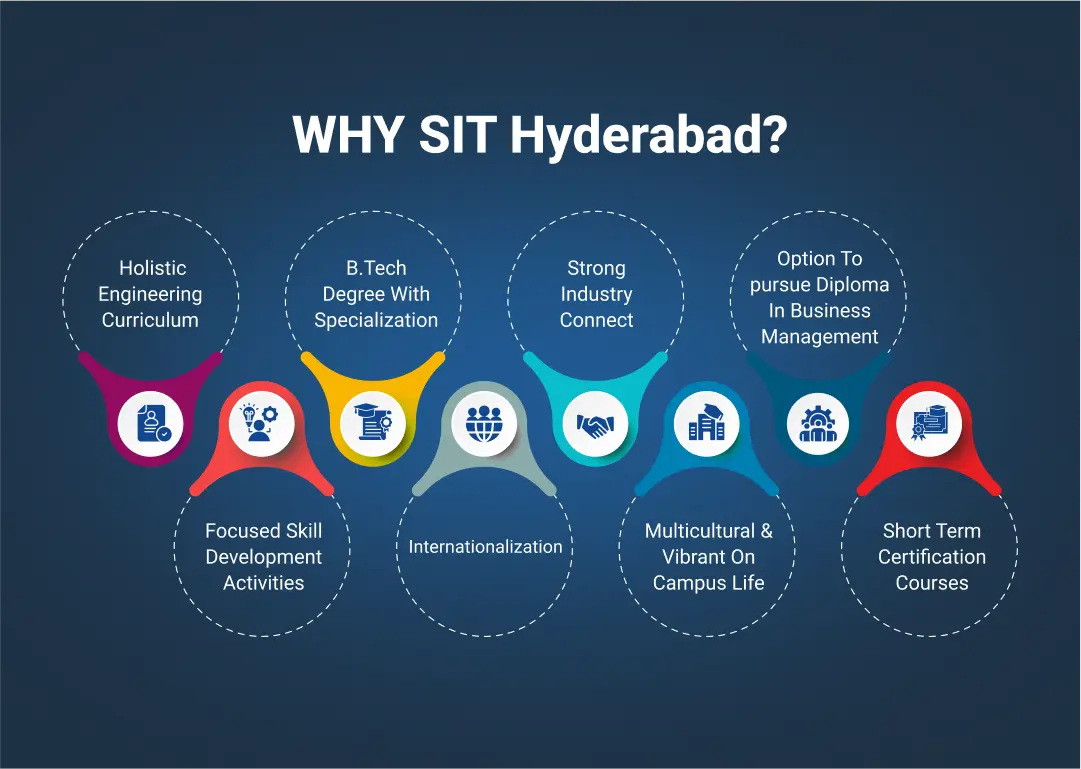 WHY SIT Hyderabad?

Holistic Engineering Curriculum

Focused Skill Development Activities

B.Tech Degree With Specialization

Internationalization

Strong Industry Connect

Multicultural & Vibrant On Campus Life

Option To pursue Diploma In Business Management

Short Term Certification Courses